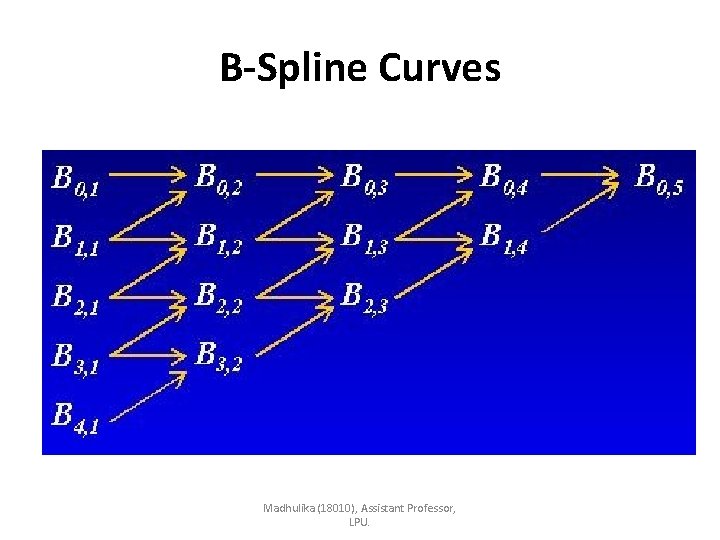 B-Spline Curves

$B_{0,1}$ $B_{0,2}$ $B_{0,3}$ $B_{0,4}$ $B_{0,5}$

$B_{1,1}$ $B_{1,2}$ $B_{1,3}$ $B_{1,4}$

$B_{2,1}$ $B_{2,2}$ $B_{2,3}$

$B_{3,1}$ $B_{3,2}$

$B_{4,1}$

Madhulika (18010), Assistant Professor, LPU.